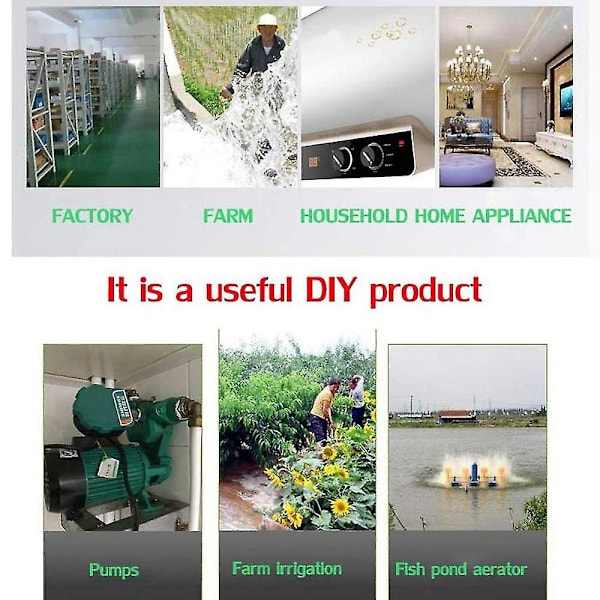 FACTORY

FARM

HOUSEHOLD HOME APPLIANCE

It is a useful DIY product

Pumps

Farm irrigation

Fish pond aerator